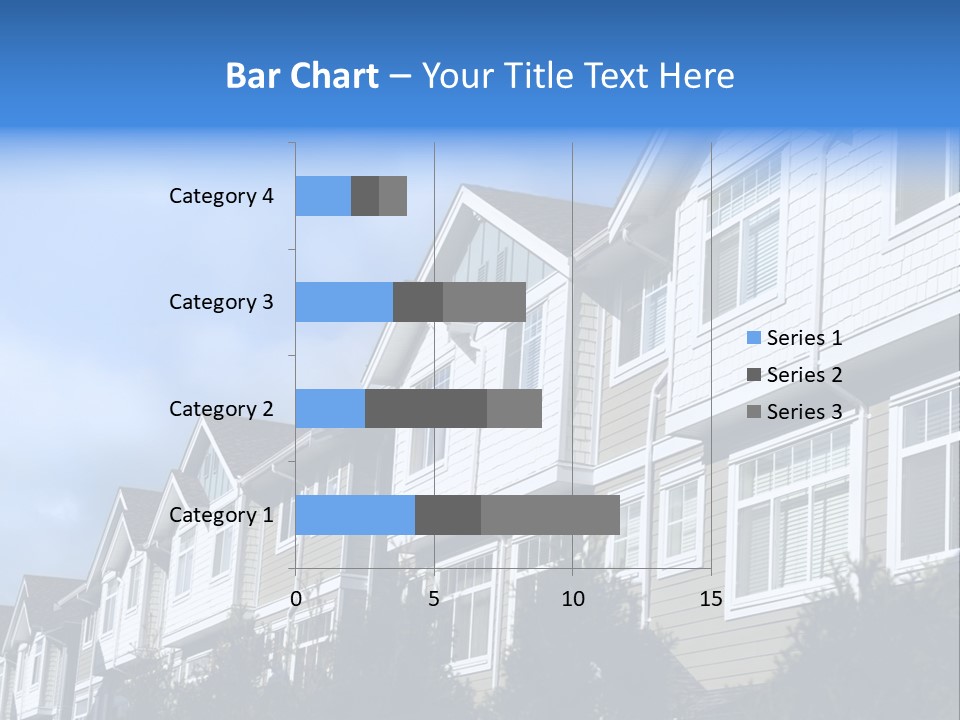 Bar Chart – Your Title Text Here

Category 4
Category 3
Category 2
Category 1

0
5
10
15

Series 1
Series 2
Series 3